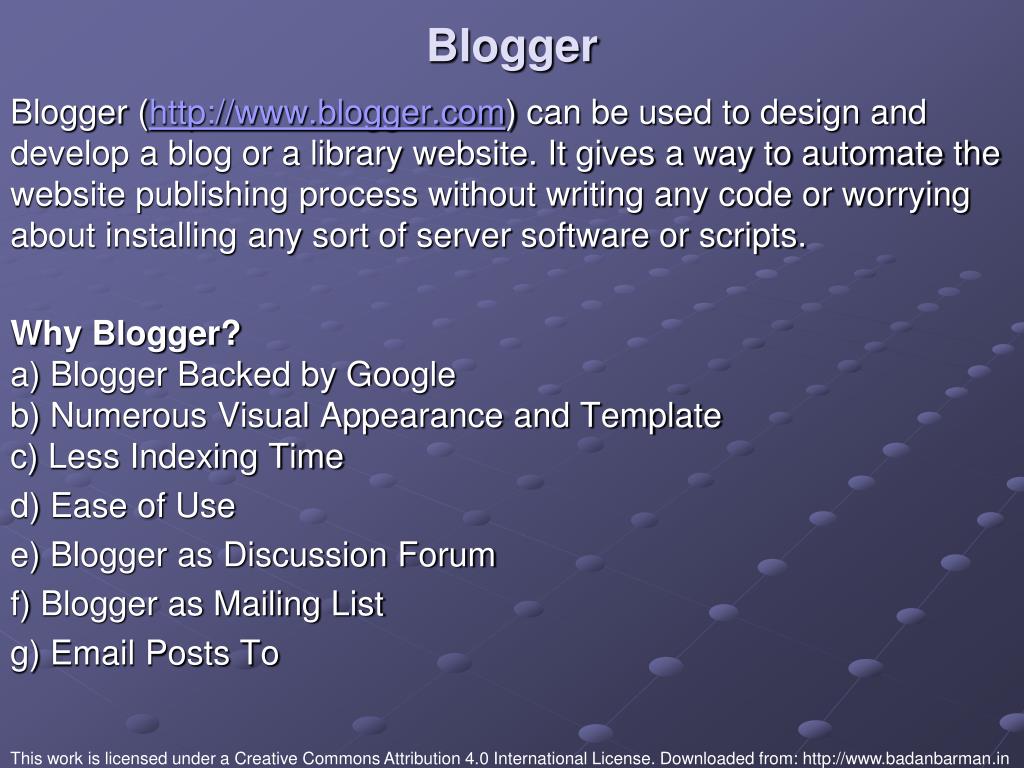 Blogger

Blogger (http://www.blogger.com) can be used to design and develop a blog or a library website. It gives a way to automate the website publishing process without writing any code or worrying about installing any sort of server software or scripts.

Why Blogger?
a) Blogger Backed by Google
b) Numerous Visual Appearance and Template
c) Less Indexing Time
d) Ease of Use
e) Blogger as Discussion Forum
f) Blogger as Mailing List
g) Email Posts To

This work is licensed under a Creative Commons Attribution 4.0 International License. Downloaded from: http://www.badanbarman.in